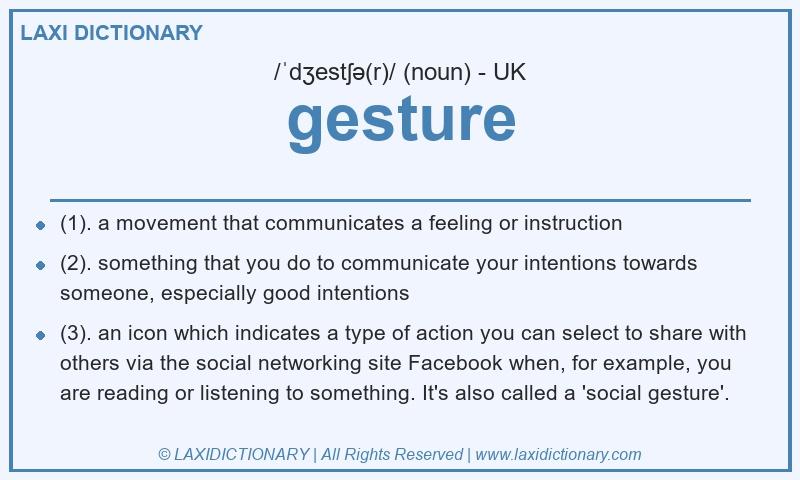 LAXI DICTIONARY

/ˈdʒestʃə(r)/ (noun) - UK

gesture

- (1). a movement that communicates a feeling or instruction
- (2). something that you do to communicate your intentions towards someone, especially good intentions
- (3). an icon which indicates a type of action you can select to share with others via the social networking site Facebook when, for example, you are reading or listening to something. It's also called a 'social gesture'.

© LAXIDICTIONARY | All Rights Reserved | www.laxidictionary.com